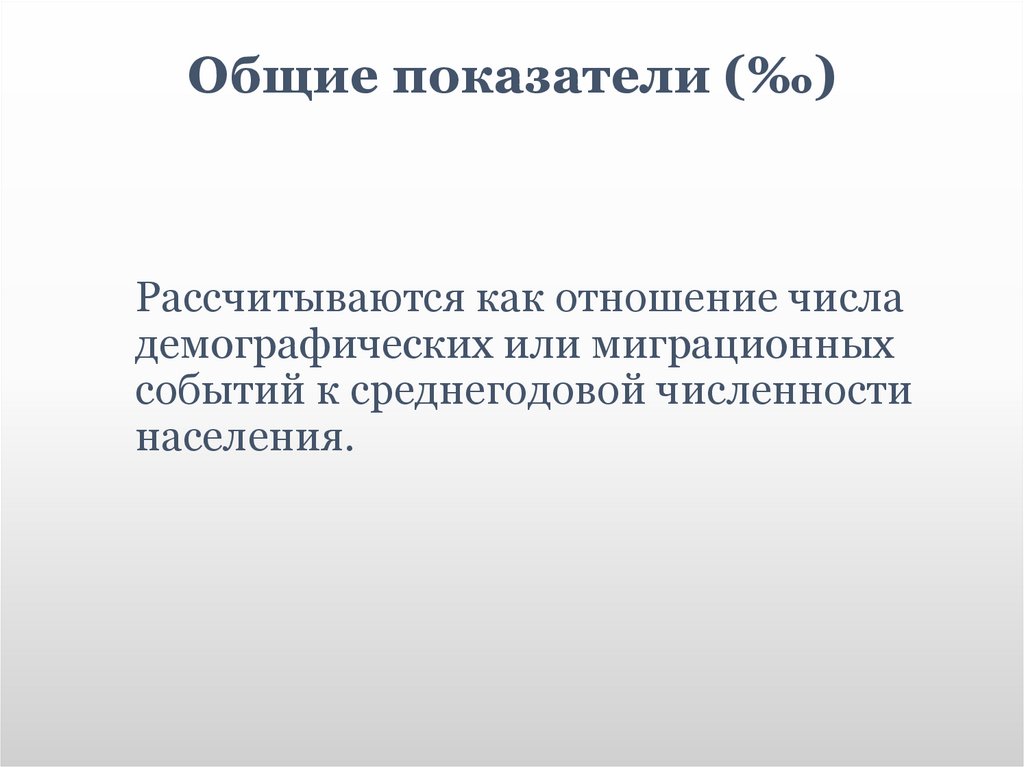 Общие показатели (‰)

Рассчитываются как отношение числа демографических или миграционных событий к среднегодовой численности населения.